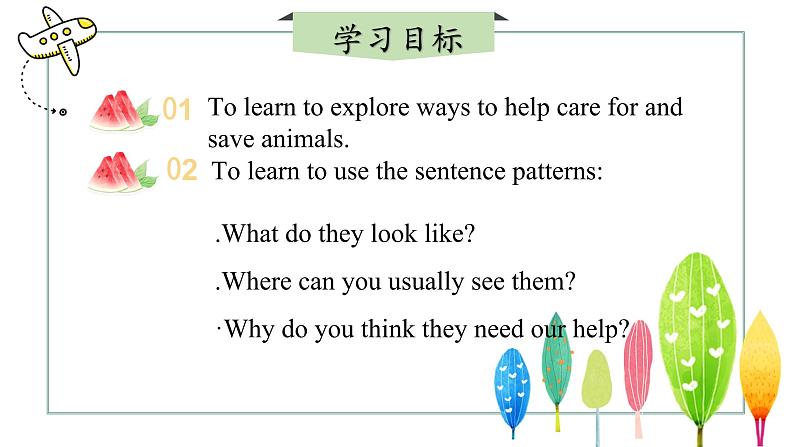 学习目标

01 To learn to explore ways to help care for and save animals.

02 To learn to use the sentence patterns:

.What do they look like?

.Where can you usually see them?

·Why do you think they need our help?